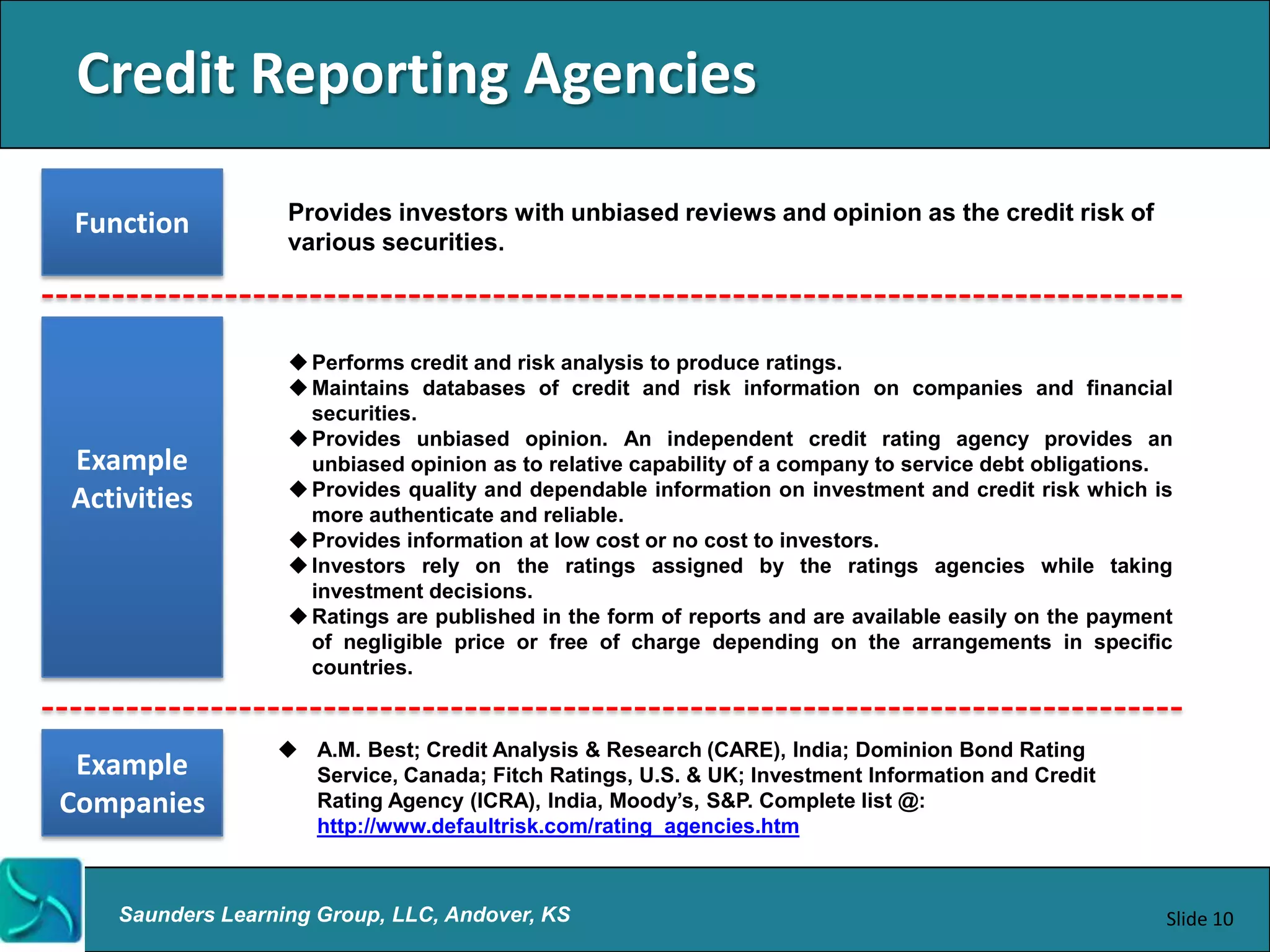 Credit Reporting Agencies

Function

Provides investors with unbiased reviews and opinion as the credit risk of various securities.

Example Activities

◆ Performs credit and risk analysis to produce ratings.
◆ Maintains databases of credit and risk information on companies and financial securities.
◆ Provides unbiased opinion. An independent credit rating agency provides an unbiased opinion as to relative capability of a company to service debt obligations.
◆ Provides quality and dependable information on investment and credit risk which is more authenticate and reliable.
◆ Provides information at low cost or no cost to investors.
◆ Investors rely on the ratings assigned by the ratings agencies while taking investment decisions.
◆ Ratings are published in the form of reports and are available easily on the payment of negligible price or free of charge depending on the arrangements in specific countries.

Example Companies

◆ A.M. Best; Credit Analysis & Research (CARE), India; Dominion Bond Rating Service, Canada; Fitch Ratings, U.S. & UK; Investment Information and Credit Rating Agency (ICRA), India, Moody's, S&P. Complete list @: http://www.defaultrisk.com/rating_agencies.htm

Saunders Learning Group, LLC, Andover, KS

Slide 10